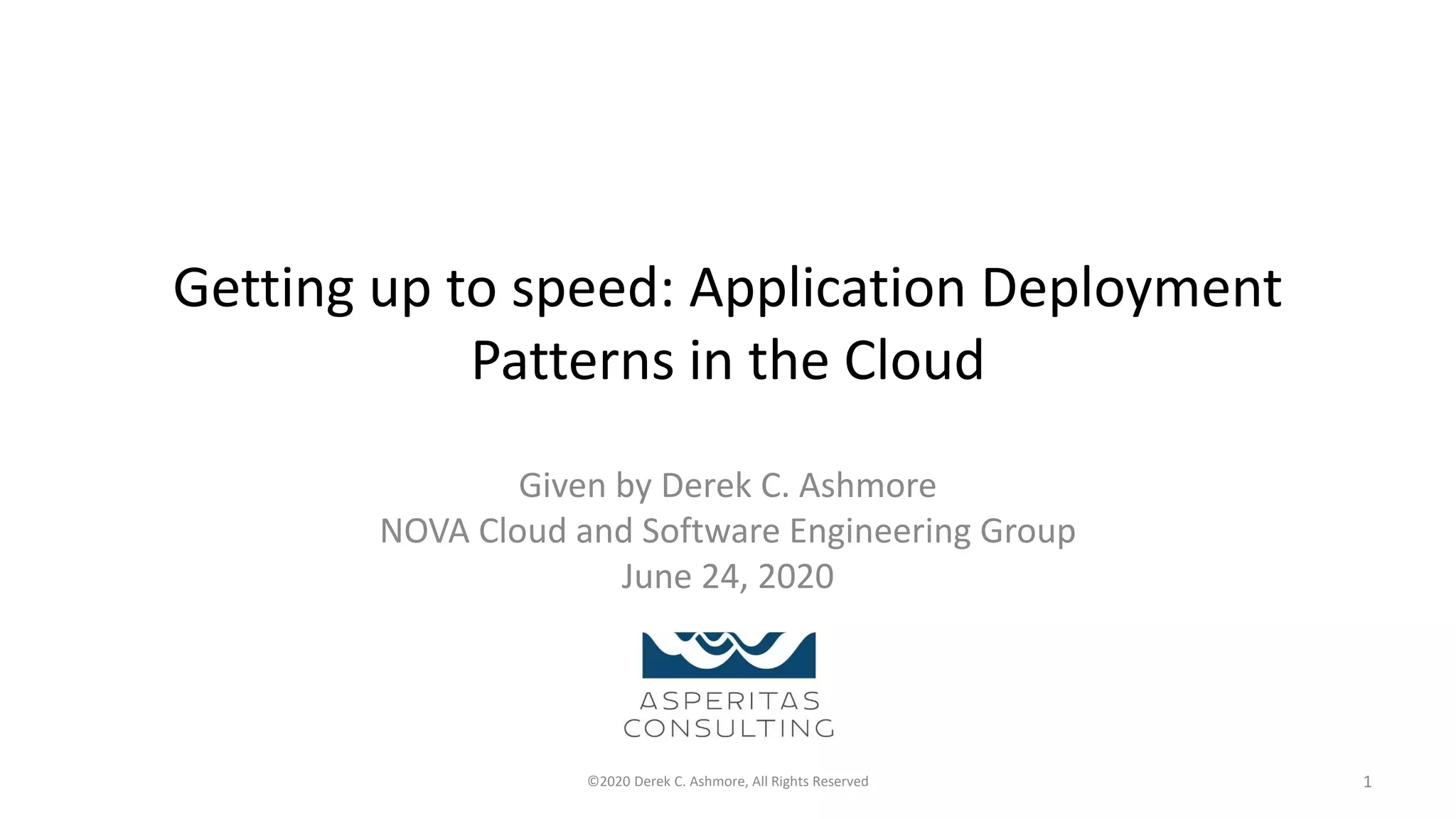 Getting up to speed: Application Deployment Patterns in the Cloud

Given by Derek C. Ashmore
NOVA Cloud and Software Engineering Group
June 24, 2020

ASPERITAS
CONSULTING

©2020 Derek C. Ashmore, All Rights Reserved

1